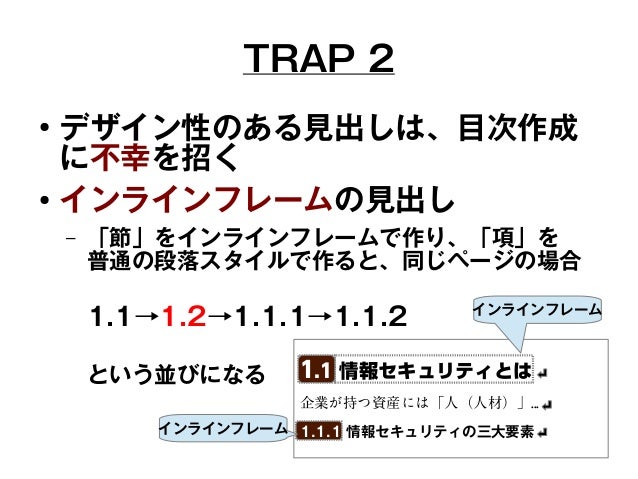 TRAP 2

• デザイン性のある見出しは、目次作成に不幸を招く

• インラインフレームの見出し

– 「節」をインラインフレームで作り、「項」を普通の段落スタイルで作ると、同じページの場合

1.1→1.2→1.1.1→1.1.2

という並びになる

インラインフレーム

1.1 情報セキュリティとは

企業が持つ資産には「人（人材）」…

インラインフレーム

1.1.1 情報セキュリティの三大要素